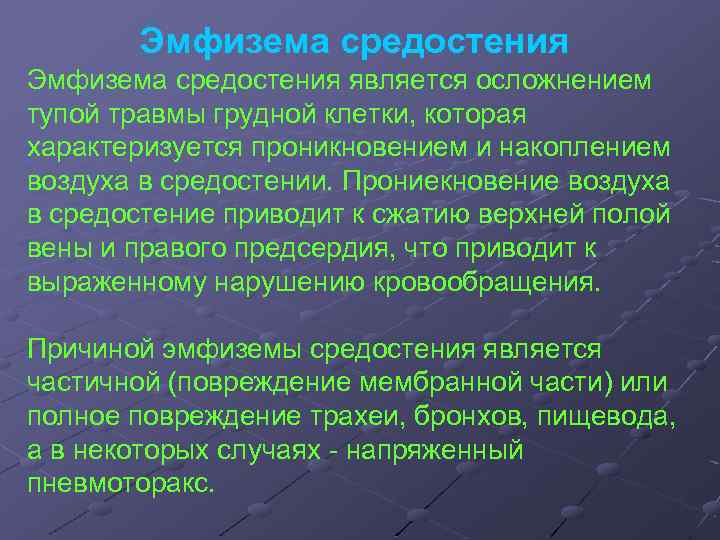 Эмфизема средостения

Эмфизема средостения является осложнением тупой травмы грудной клетки, которая характеризуется проникновением и накоплением воздуха в средостении. Прониекновение воздуха в средостение приводит к сжатию верхней полой вены и правого предсердия, что приводит к выраженному нарушению кровообращения.

Причиной эмфиземы средостения является частичной (повреждение мембранной части) или полное повреждение трахеи, бронхов, пищевода, а в некоторых случаях - напряженный пневмоторакс.